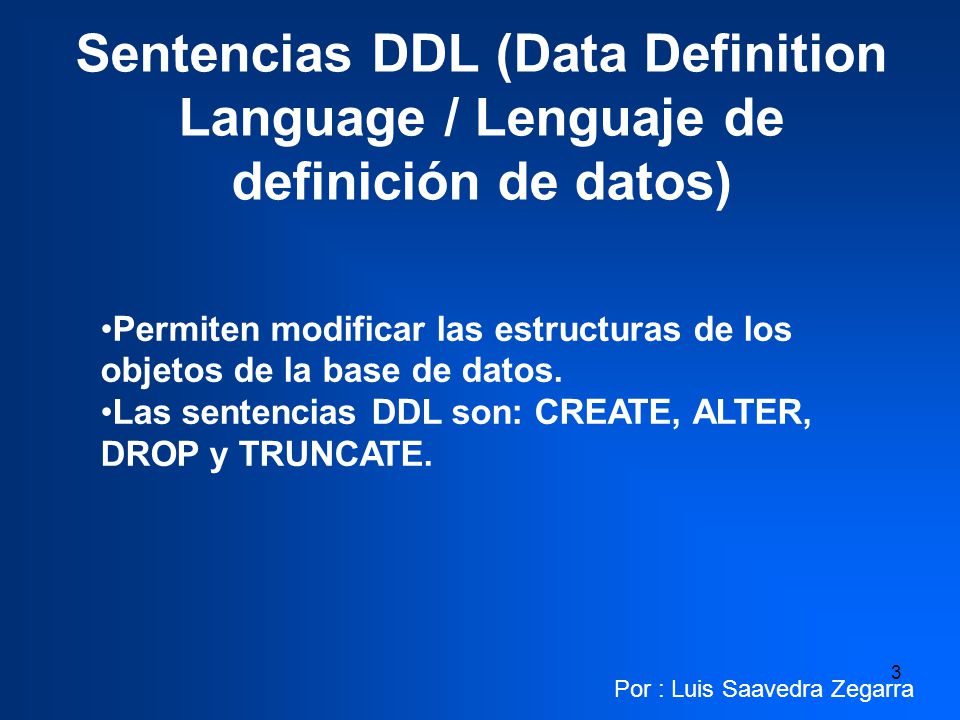 Sentencias DDL (Data Definition Language / Lenguaje de definición de datos)

•Permiten modificar las estructuras de los objetos de la base de datos.
•Las sentencias DDL son: CREATE, ALTER, DROP y TRUNCATE.

3

Por : Luis Saavedra Zegarra